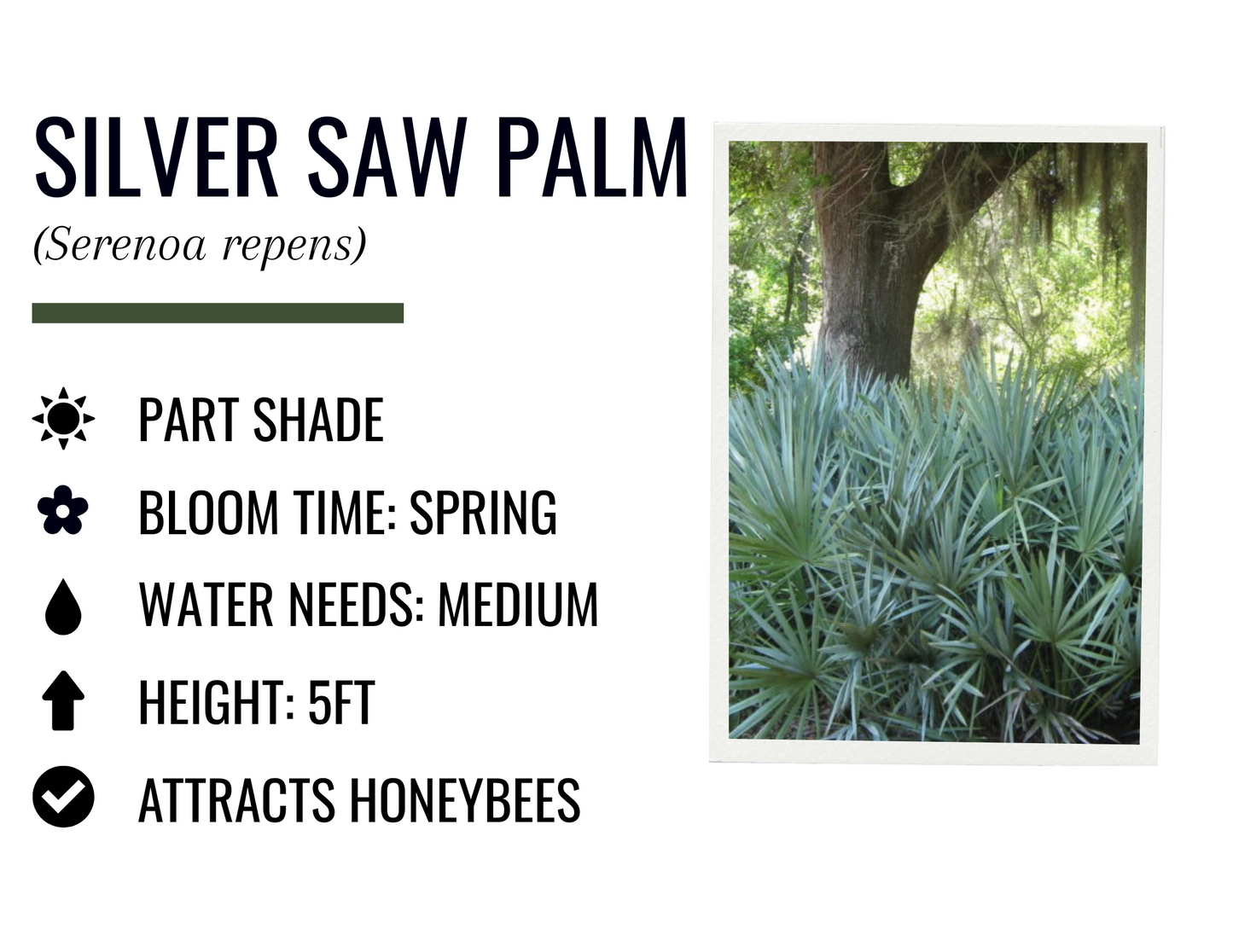 SILVER SAW PALM
(Serenoa repens)

PART SHADE
BLOOM TIME: SPRING
WATER NEEDS: MEDIUM
HEIGHT: 5FT
ATTRACTS HONEYBEES